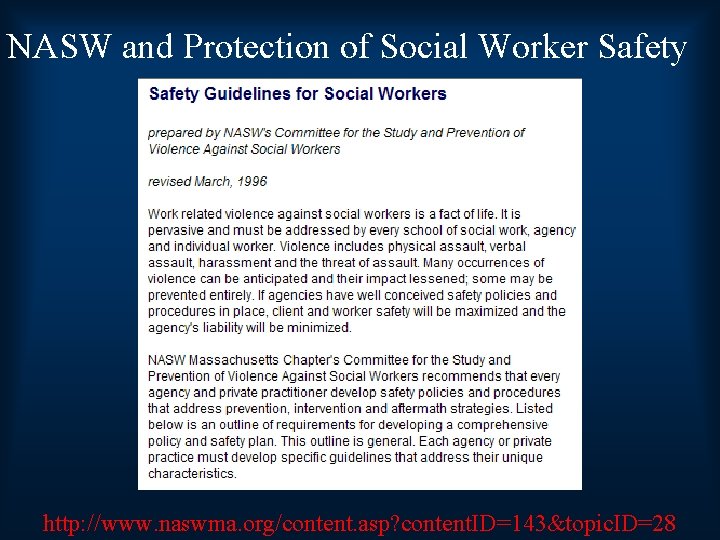 NASW and Protection of Social Worker Safety

Safety Guidelines for Social Workers

prepared by NASW's Committee for the Study and Prevention of Violence Against Social Workers

revised March, 1996

Work related violence against social workers is a fact of life. It is pervasive and must be addressed by every school of social work, agency and individual worker. Violence includes physical assault, verbal assault, harassment and the threat of assault. Many occurrences of violence can be anticipated and their impact lessened; some may be prevented entirely. If agencies have well conceived safety policies and procedures in place, client and worker safety will be maximized and the agency's liability will be minimized.

NASW Massachusetts Chapter's Committee for the Study and Prevention of Violence Against Social Workers recommends that every agency and private practitioner develop safety policies and procedures that address prevention, intervention and aftermath strategies. Listed below is an outline of requirements for developing a comprehensive policy and safety plan. This outline is general. Each agency or private practice must develop specific guidelines that address their unique characteristics.

http://www.naswma.org/content.asp?contentID=143&topicID=28